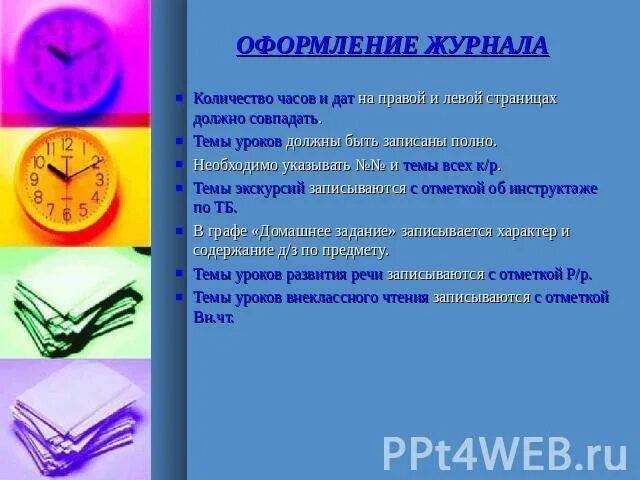 ОФОРМЛЕНИЕ ЖУРНАЛА

Количество часов и дат на правой и левой страницах должно совпадать.

Темы уроков должны быть записаны полно.

Необходимо указывать №№ и темы всех к/р.

Темы экскурсий записываются с отметкой об инструктаже по ТБ.

В графе «Домашнее задание» записывается характер и содержание д/з по предмету.

Темы уроков развития речи записываются с отметкой Р/р.

Темы уроков внеклассного чтения записываются с отметкой Вн.чт.

PPt4WEB.ru